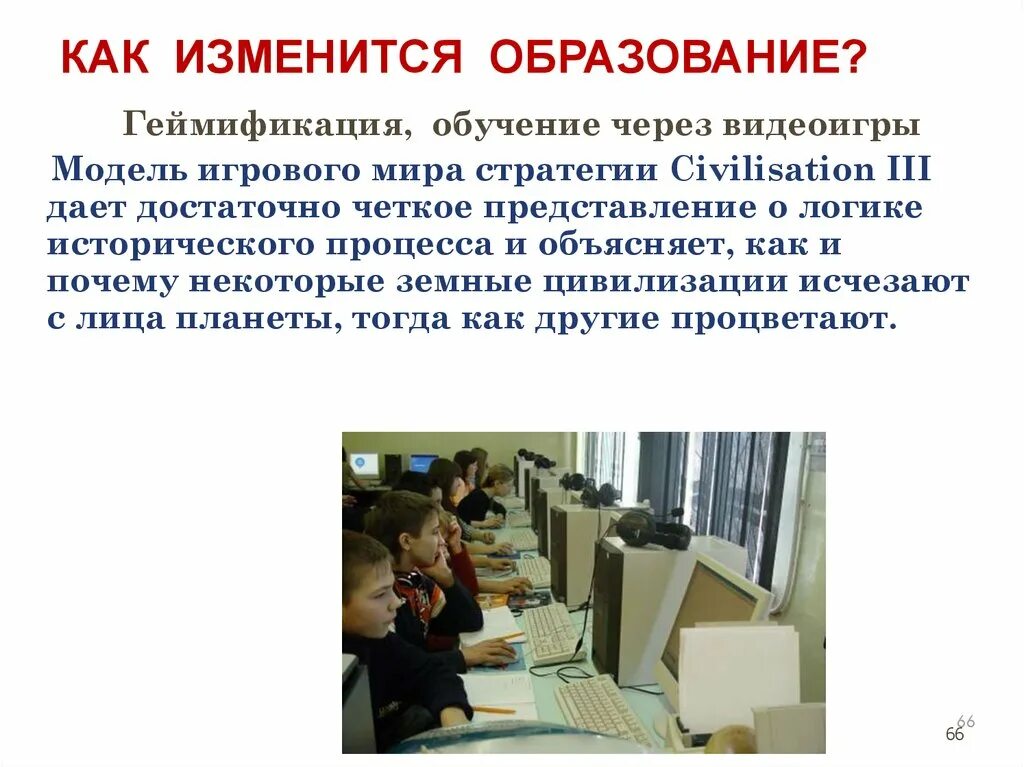 КАК ИЗМЕНИТСЯ ОБРАЗОВАНИЕ?

Геймификация, обучение через видеоигры

Модель игрового мира стратегии Civilisation III дает достаточно четкое представление о логике исторического процесса и объясняет, как и почему некоторые земные цивилизации исчезают с лица планеты, тогда как другие процветают.

66
66